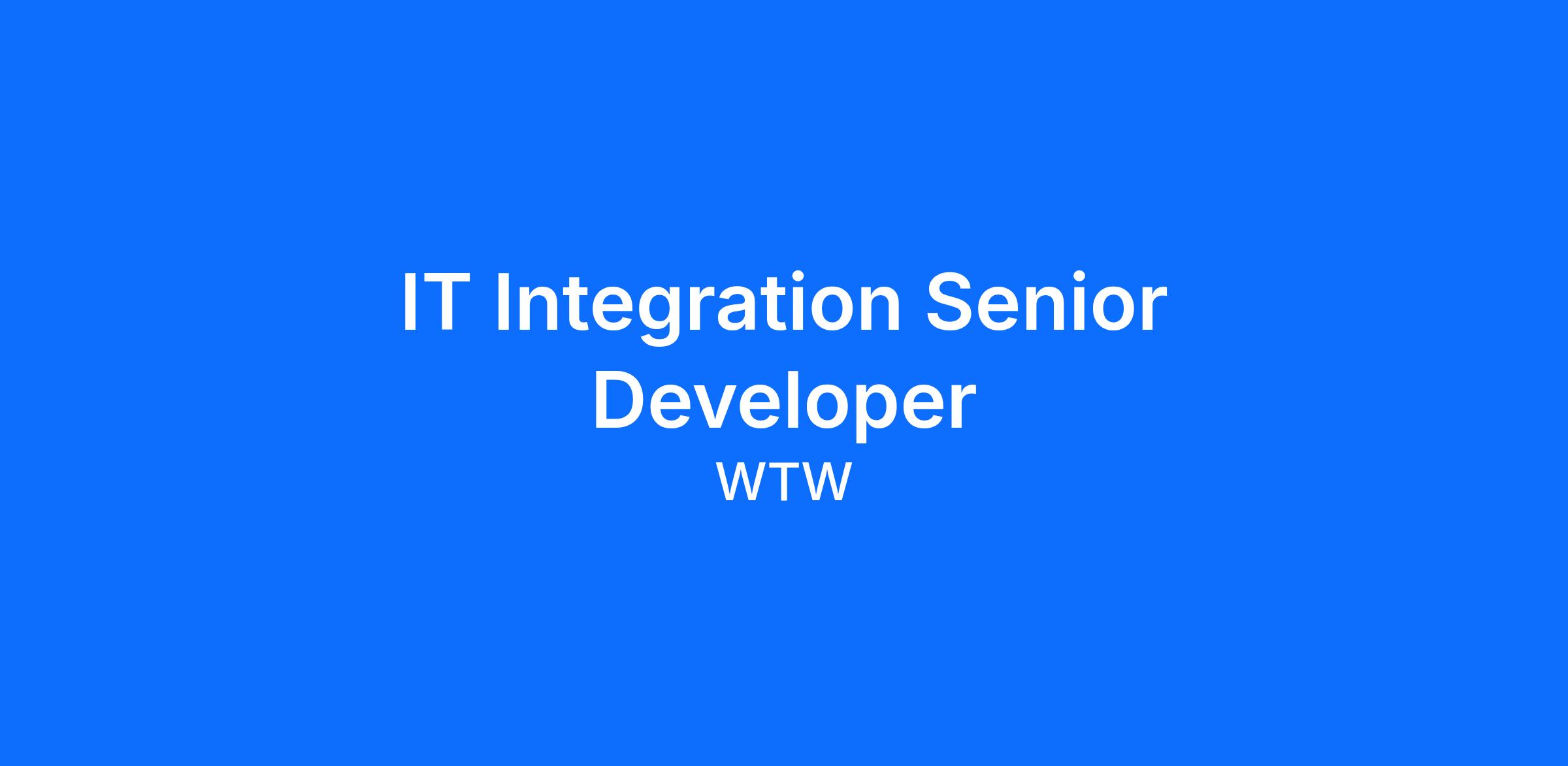 IT Integration Senior Developer

WTW